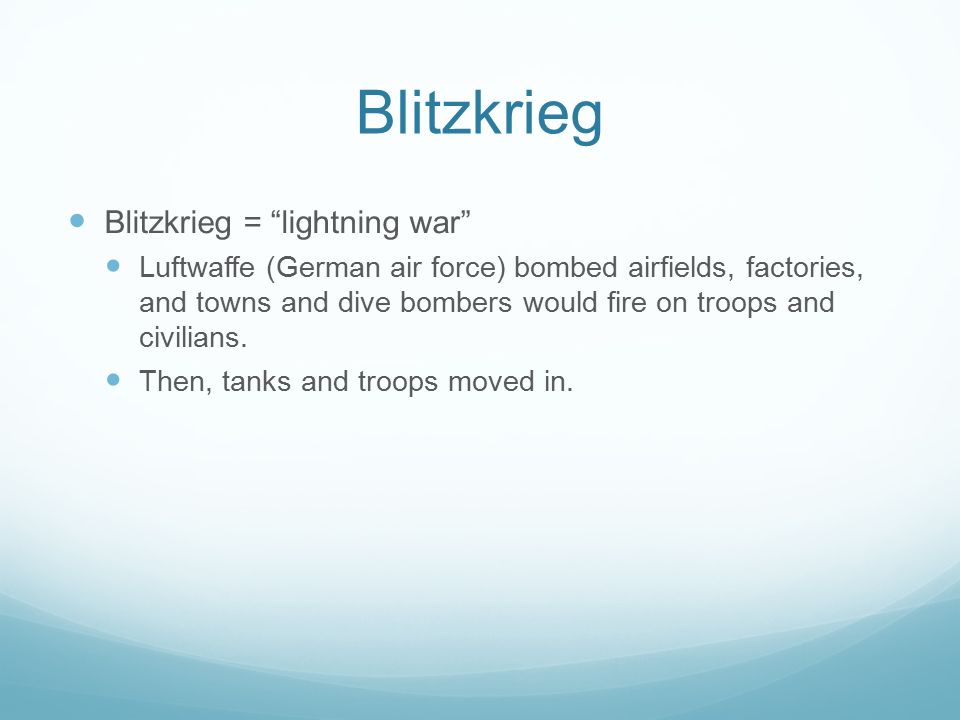 Blitzkrieg

Blitzkrieg = “lightning war”

Luftwaffe (German air force) bombed airfields, factories, and towns and dive bombers would fire on troops and civilians.

Then, tanks and troops moved in.